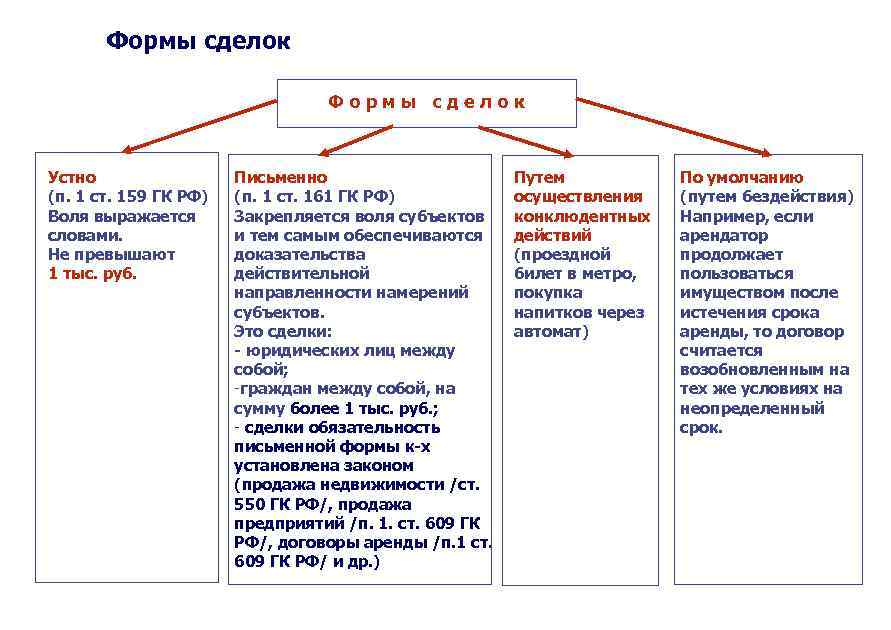 Формы сделок

Формы сделок

Устно
(п. 1 ст. 159 ГК РФ)
Воля выражается словами.
Не превышают
1 тыс. руб.

Письменно
(п. 1 ст. 161 ГК РФ)
Закрепляется воля субъектов и тем самым обеспечиваются доказательства действительной направленности намерений субъектов.
Это сделки:
- юридических лиц между собой;
-граждан между собой, на сумму более 1 тыс. руб.;
- сделки обязательность письменной формы к-х установлена законом (продажа недвижимости /ст. 550 ГК РФ/, продажа предприятий /п. 1. ст. 609 ГК РФ/, договоры аренды /п.1 ст. 609 ГК РФ/ и др.)

Путем осуществления конклюдентных действий
(проездной билет в метро, покупка напитков через автомат)

По умолчанию
(путем бездействия)
Например, если арендатор продолжает пользоваться имуществом после истечения срока аренды, то договор считается возобновленным на тех же условиях на неопределенный срок.